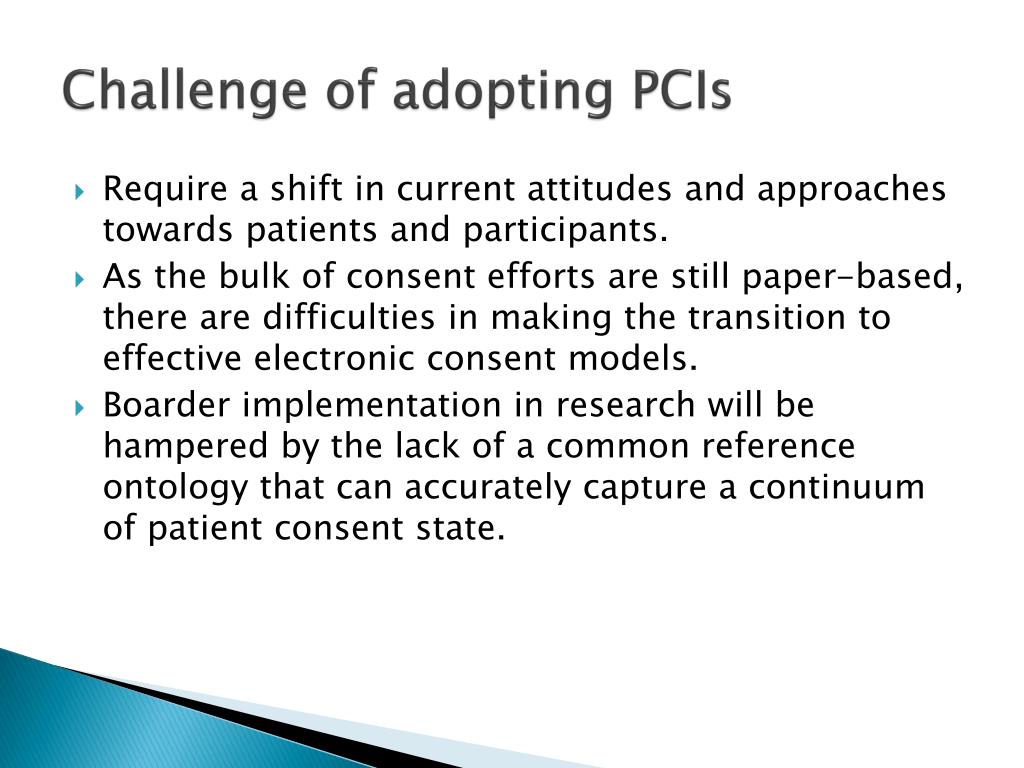 Challenge of adopting PCIs

Require a shift in current attitudes and approaches towards patients and participants.

As the bulk of consent efforts are still paper-based, there are difficulties in making the transition to effective electronic consent models.

Boarder implementation in research will be hampered by the lack of a common reference ontology that can accurately capture a continuum of patient consent state.